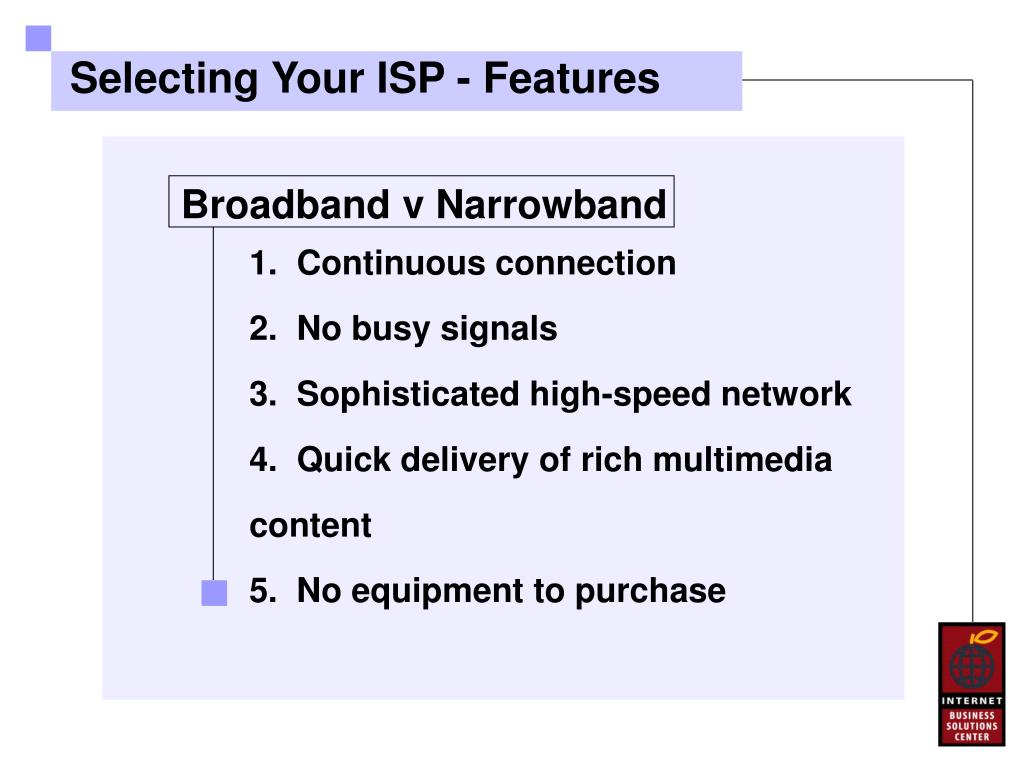 Selecting Your ISP - Features

Broadband v Narrowband

1. Continuous connection

2. No busy signals

3. Sophisticated high-speed network

4. Quick delivery of rich multimedia content

5. No equipment to purchase

INTERNET
BUSINESS
SOLUTIONS
CENTER